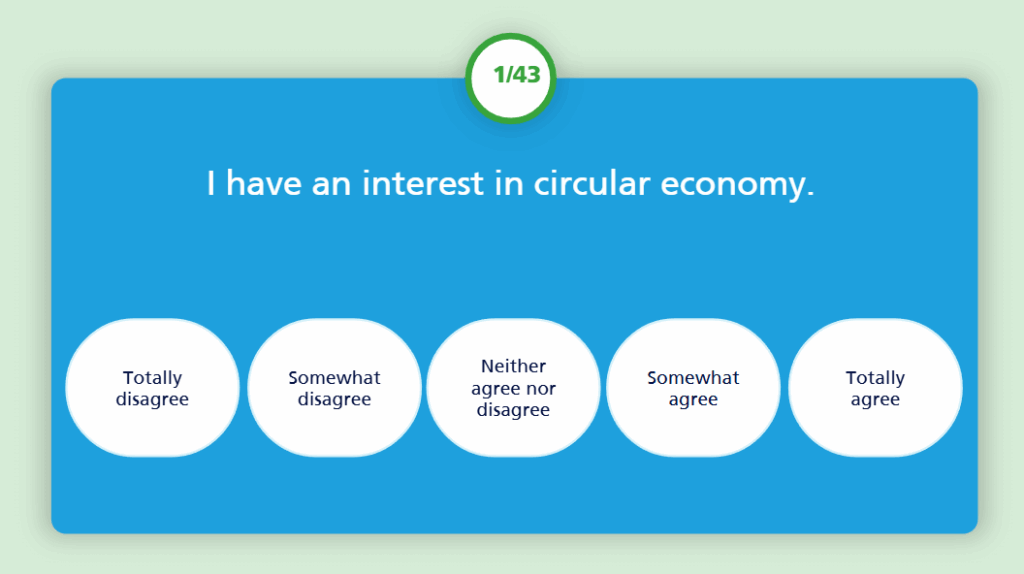 1/43

I have an interest in circular economy.

Totally disagree

Somewhat disagree

Neither agree nor disagree

Somewhat agree

Totally agree